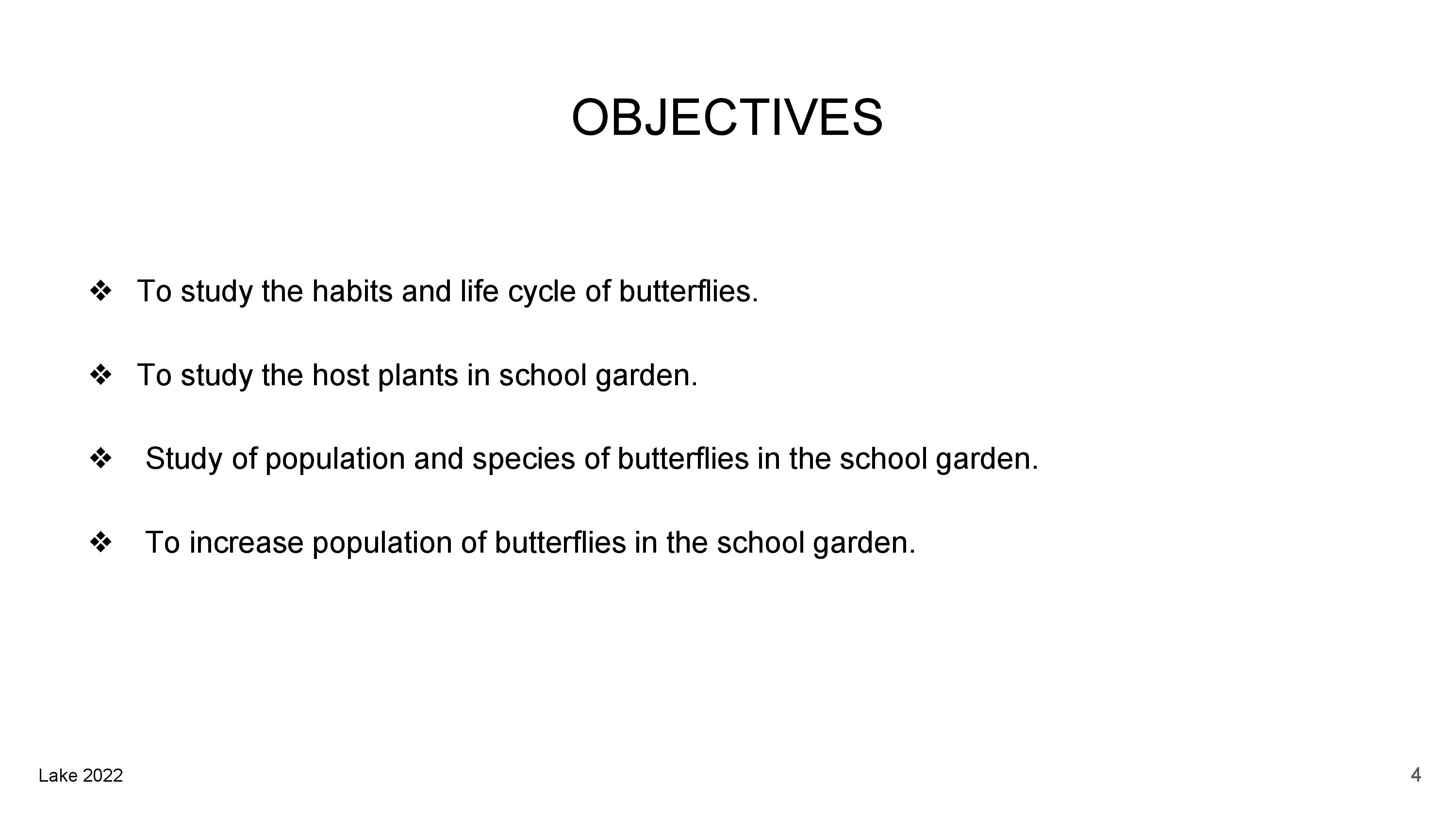 OBJECTIVES

❖ To study the habits and life cycle of butterflies.

❖ To study the host plants in school garden.

❖ Study of population and species of butterflies in the school garden.

❖ To increase population of butterflies in the school garden.

Lake 2022

4